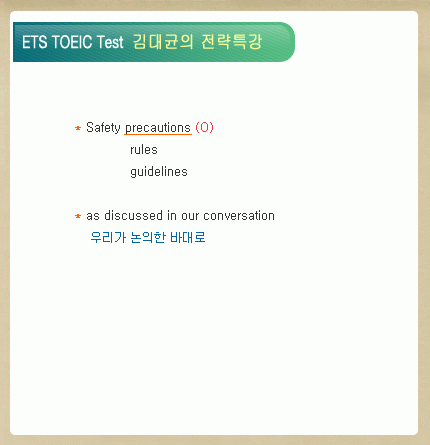 ETS TOEIC Test 김대균의 전략특강

* Safety precautions (O)
rules
guidelines

* as discussed in our conversation
우리가 논의한 바대로